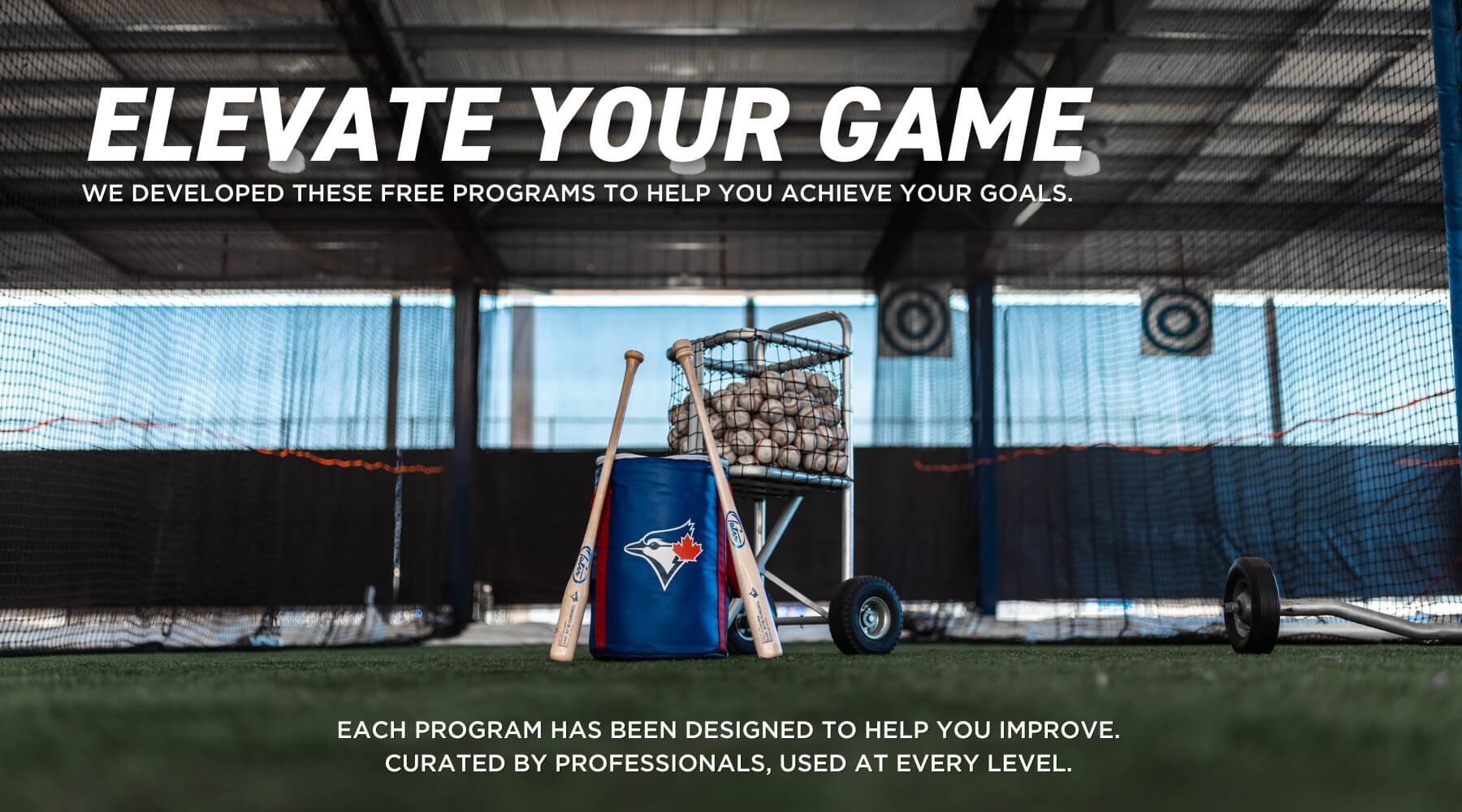 ELEVATE YOUR GAME

WE DEVELOPED THESE FREE PROGRAMS TO HELP YOU ACHIEVE YOUR GOALS.

EACH PROGRAM HAS BEEN DESIGNED TO HELP YOU IMPROVE.
CURATED BY PROFESSIONALS, USED AT EVERY LEVEL.